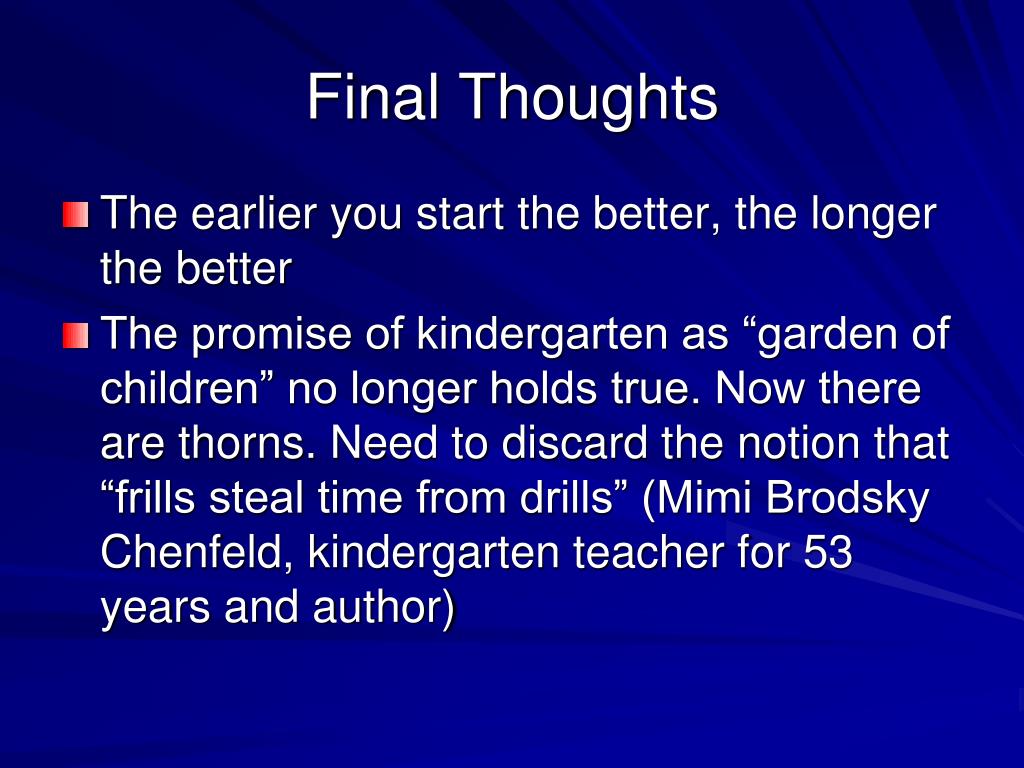 Final Thoughts

The earlier you start the better, the longer the better

The promise of kindergarten as “garden of children” no longer holds true. Now there are thorns. Need to discard the notion that “frills steal time from drills” (Mimi Brodsky Chenfeld, kindergarten teacher for 53 years and author)